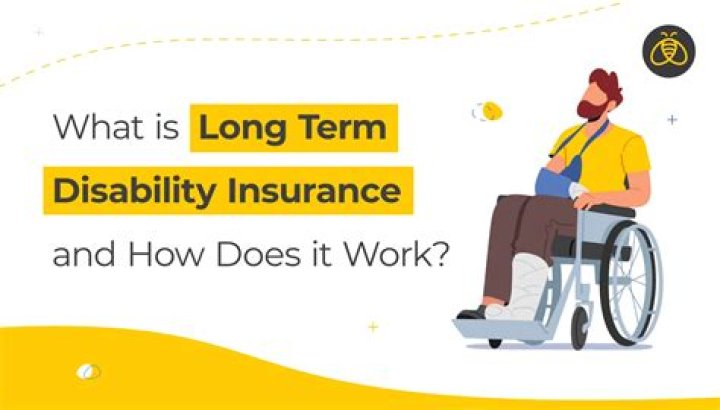 What is Long Term Disability Insurance and How Does it Work?